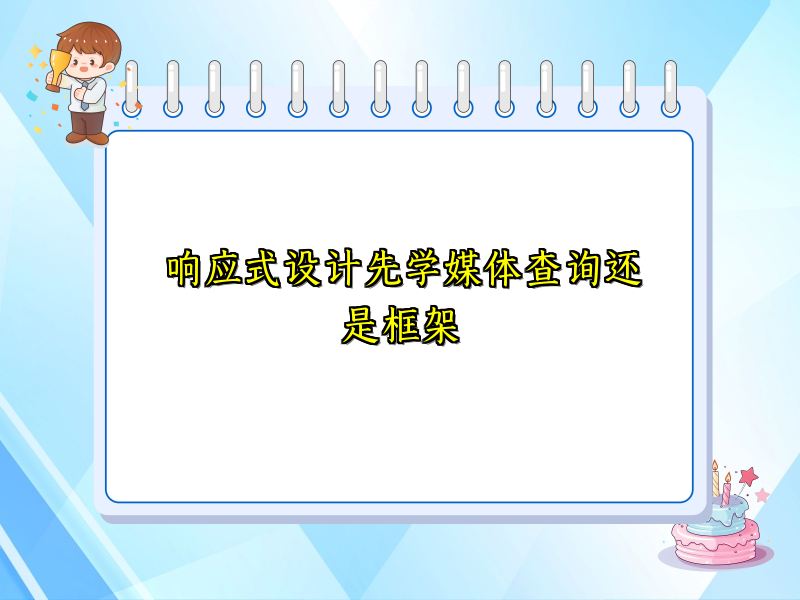 响应式设计先学媒体查询还是框架